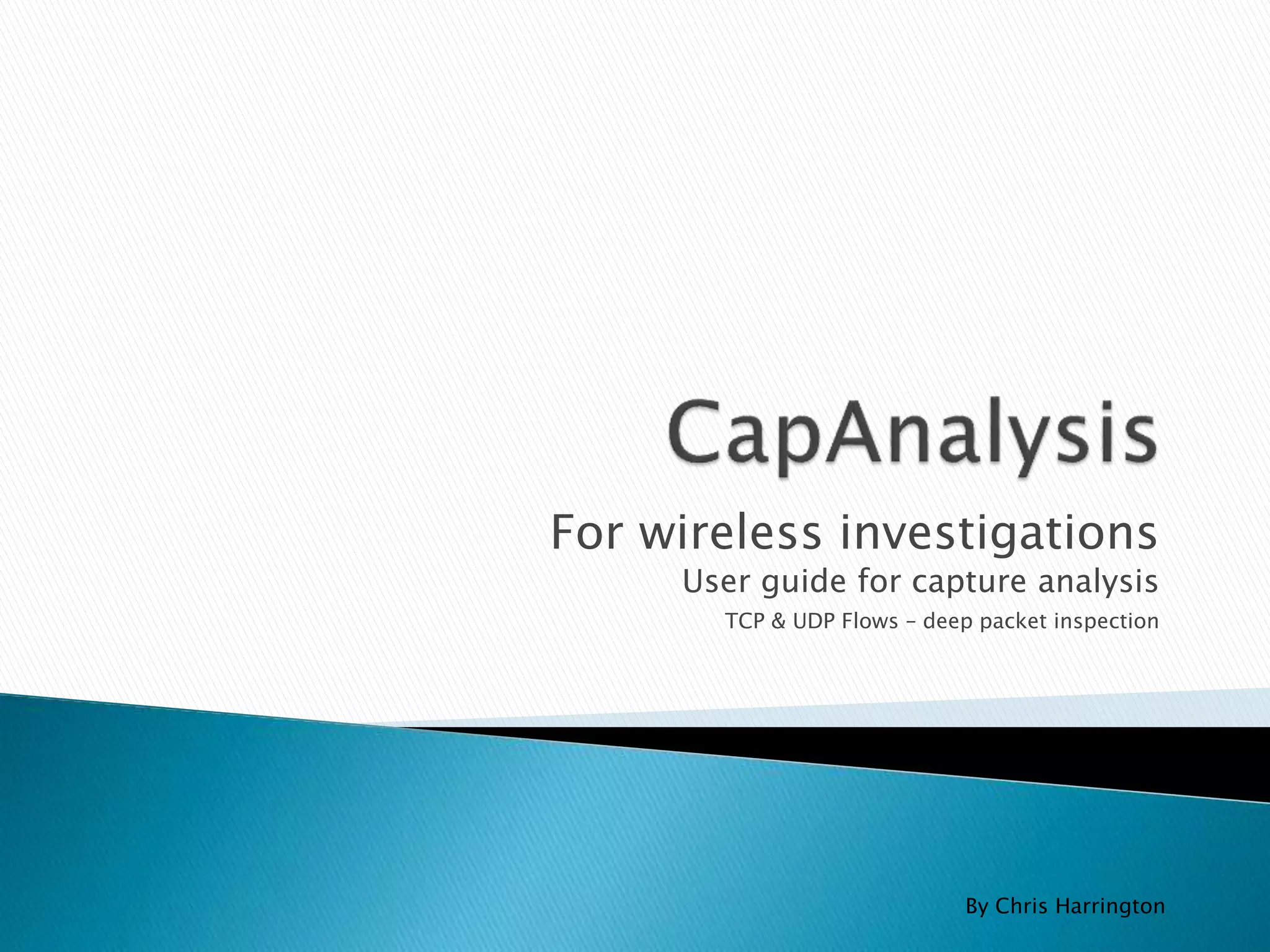 CapAnalysis

For wireless investigations

User guide for capture analysis

TCP & UDP Flows – deep packet inspection

By Chris Harrington